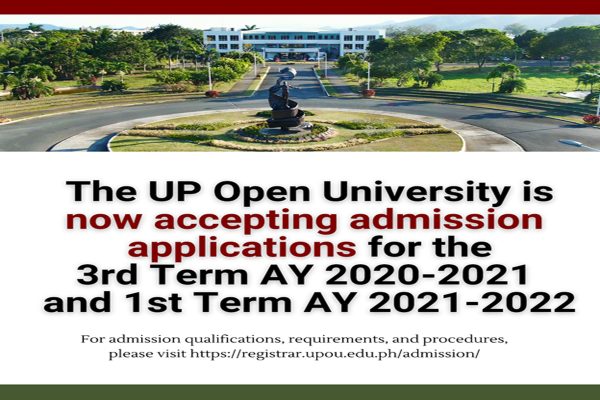 The UP Open University is now accepting admission applications for the 3rd Term AY 2020-2021 and 1st Term AY 2021-2022

For admission qualifications, requirements, and procedures, please visit https://registrar.upou.edu.ph/admission/